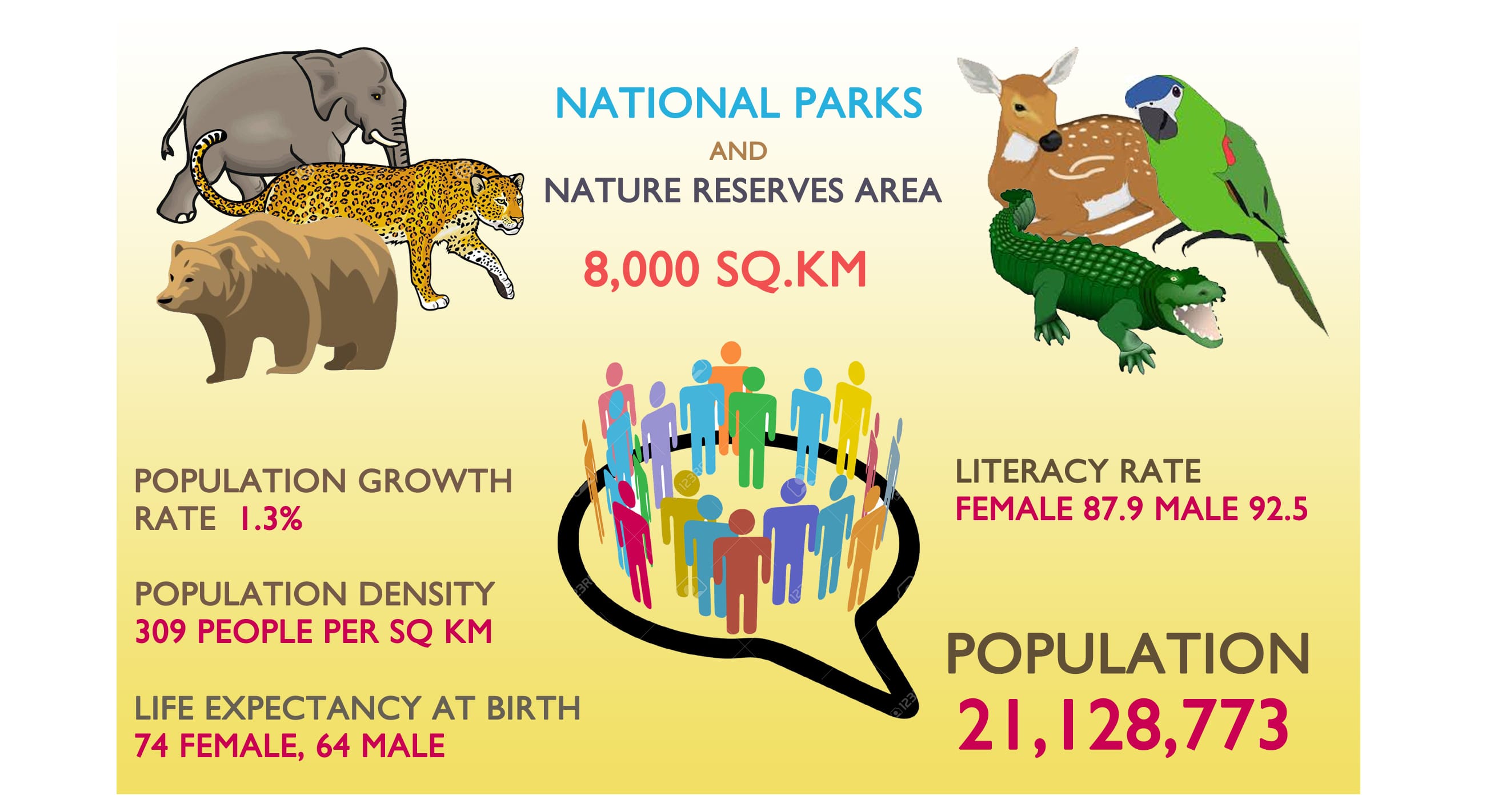 NATIONAL PARKS

AND

NATURE RESERVES AREA

8,000 SQ.KM

POPULATION GROWTH RATE 1.3%

POPULATION DENSITY
309 PEOPLE PER SQ KM

LIFE EXPECTANCY AT BIRTH
74 FEMALE, 64 MALE

LITERACY RATE
FEMALE 87.9 MALE 92.5

POPULATION
21,128,773